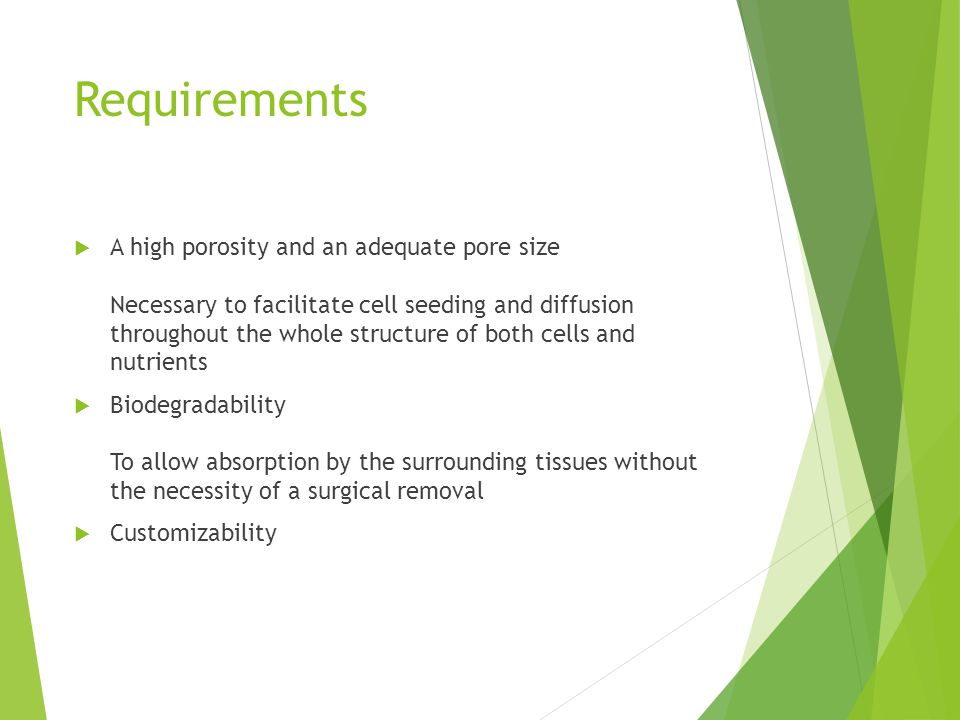 Requirements

A high porosity and an adequate pore size

Necessary to facilitate cell seeding and diffusion throughout the whole structure of both cells and nutrients

Biodegradability

To allow absorption by the surrounding tissues without the necessity of a surgical removal

Customizability